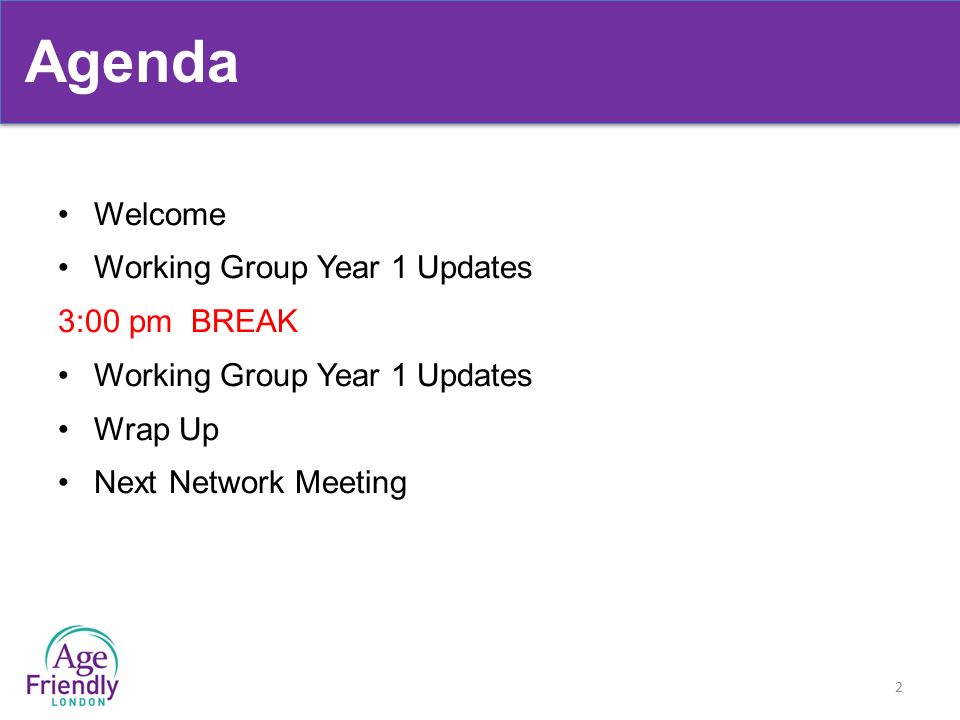 Agenda

• Welcome
• Working Group Year 1 Updates
3:00 pm BREAK
• Working Group Year 1 Updates
• Wrap Up
• Next Network Meeting

Age Friendly LONDON

2